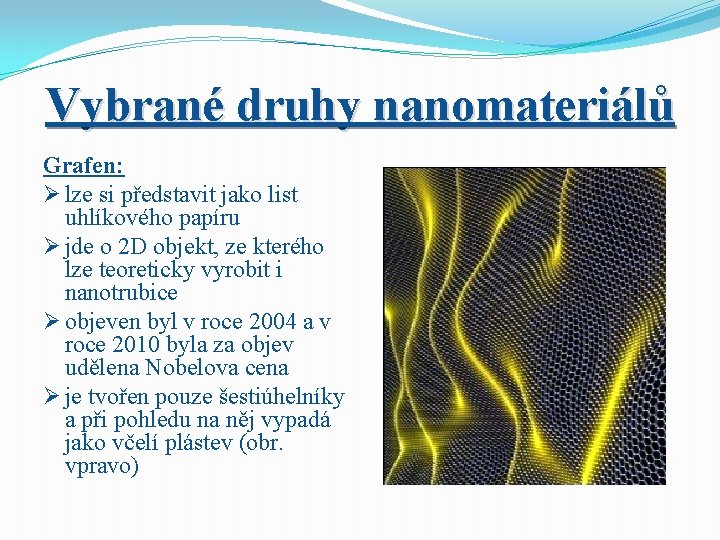 Vybrané druhy nanomateriálů

Grafen:

➢ lze si představit jako list uhlíkového papíru

➢ jde o 2D objekt, ze kterého lze teoreticky vyrobit i nanotrubice

➢ objeven byl v roce 2004 a v roce 2010 byla za objev udělena Nobelova cena

➢ je tvořen pouze šestiúhelníky a při pohledu na něj vypadá jako včelí plástev (obr. vpravo)